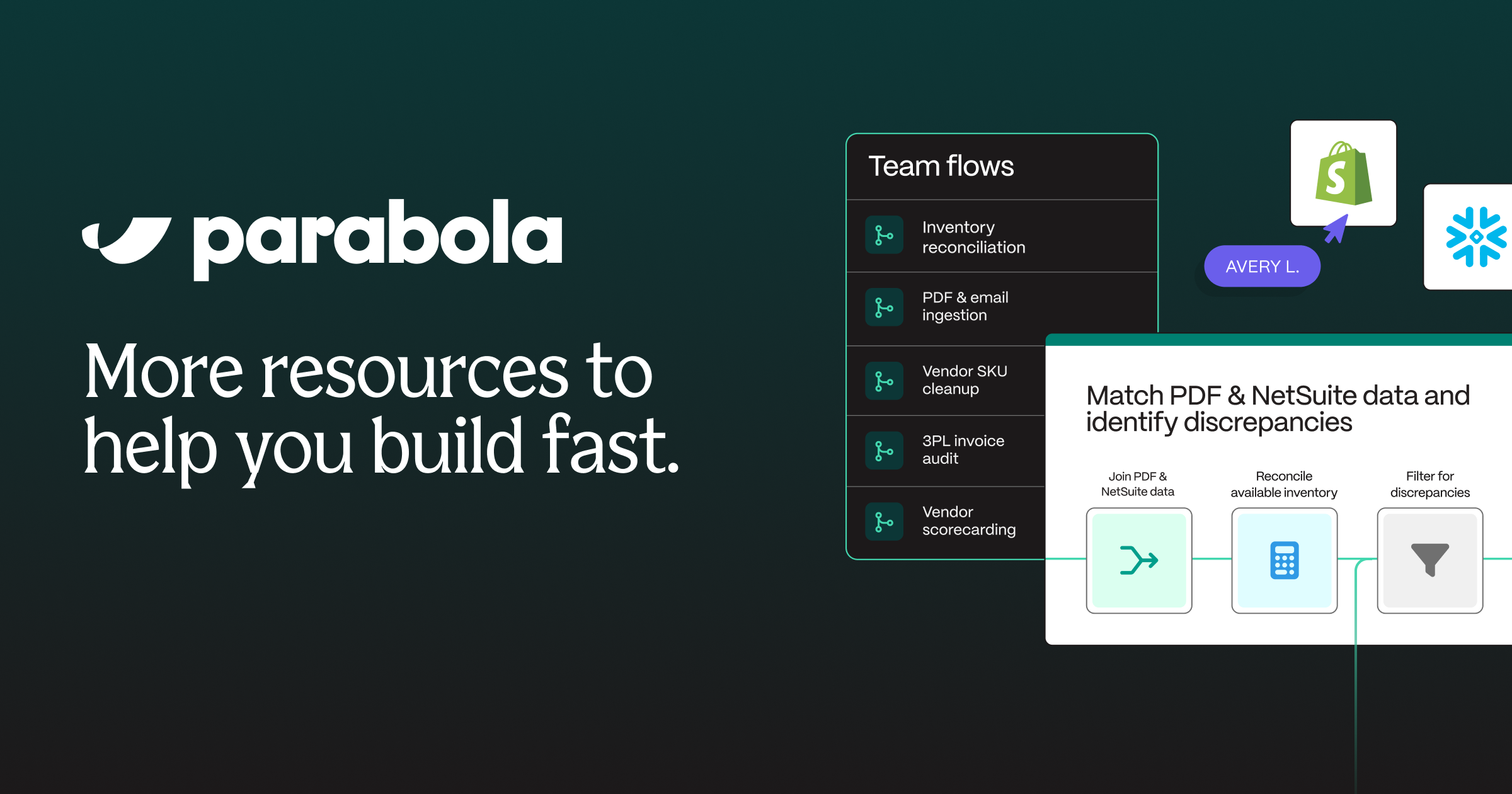 parabola

More resources to help you build fast.

Team flows

Inventory reconciliation

PDF & email ingestion

Vendor SKU cleanup

3PL invoice audit

Vendor scorecarding

AVERY L.

Match PDF & NetSuite data and identify discrepancies

Join PDF & NetSuite data

Reconcile available inventory

Filter for discrepancies